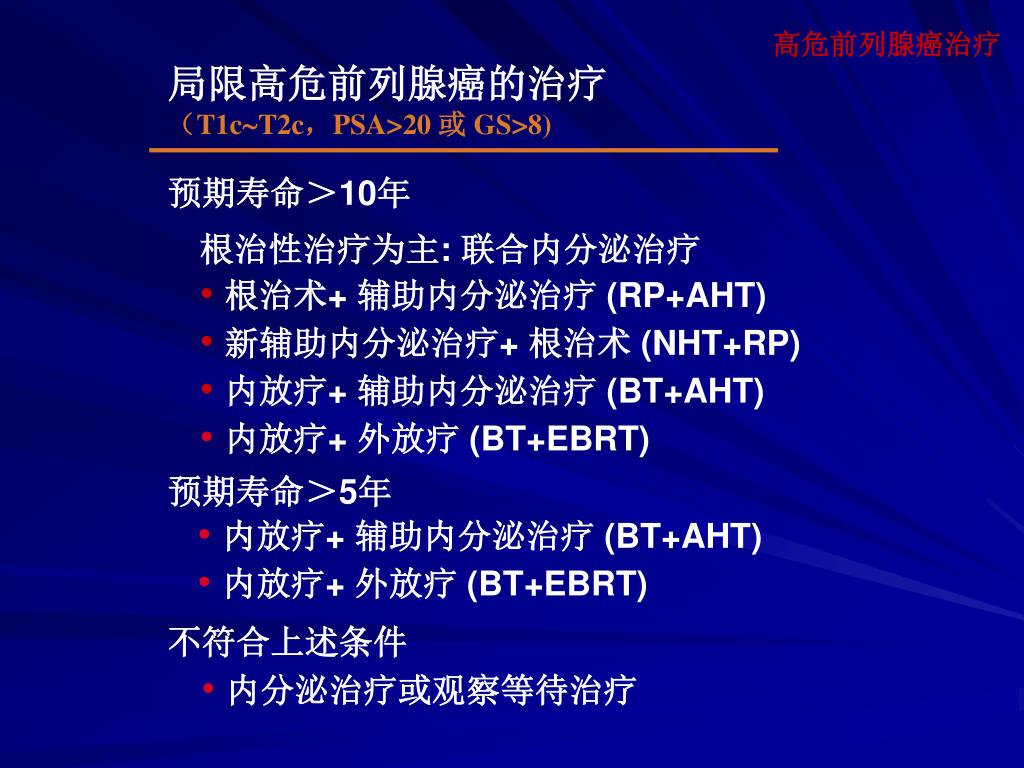 高危前列腺癌治疗

局限高危前列腺癌的治疗
（T1c~T2c，PSA>20 或 GS>8)

预期寿命＞10年

根治性治疗为主: 联合内分泌治疗
• 根治术+ 辅助内分泌治疗 (RP+AHT)
• 新辅助内分泌治疗+ 根治术 (NHT+RP)
• 内放疗+ 辅助内分泌治疗 (BT+AHT)
• 内放疗+ 外放疗 (BT+EBRT)

预期寿命＞5年
• 内放疗+ 辅助内分泌治疗 (BT+AHT)
• 内放疗+ 外放疗 (BT+EBRT)

不符合上述条件
• 内分泌治疗或观察等待治疗